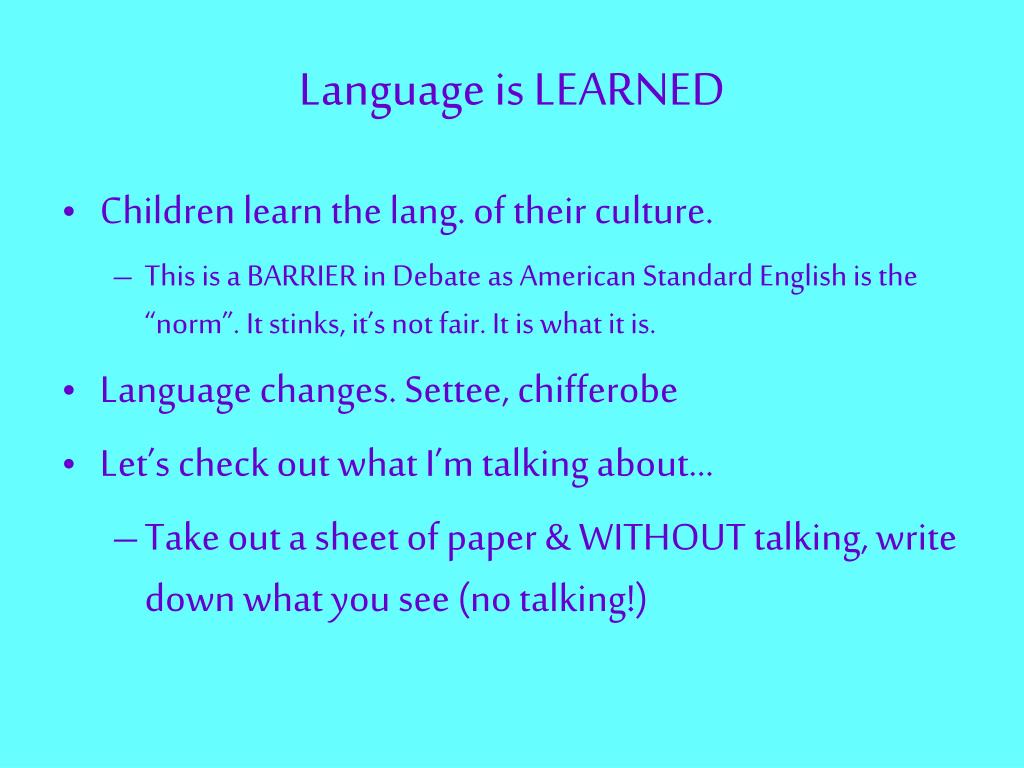 Language is LEARNED

• Children learn the lang. of their culture.

– This is a BARRIER in Debate as American Standard English is the “norm”. It stinks, it’s not fair. It is what it is.

• Language changes. Settee, chifferobe

• Let’s check out what I’m talking about…

– Take out a sheet of paper & WITHOUT talking, write down what you see (no talking!)